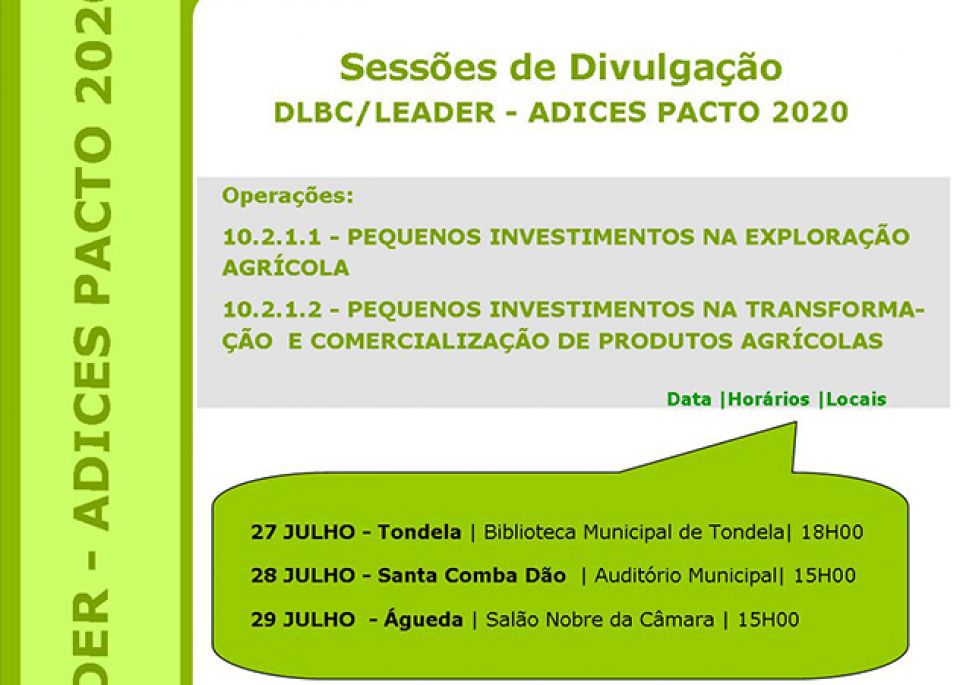 DER - ADICES PACTO 202

Sessões de Divulgação
DLBC/LEADER - ADICES PACTO 2020

Operações:

10.2.1.1 - PEQUENOS INVESTIMENTOS NA EXPLORAÇÃO AGRÍCOLA

10.2.1.2 - PEQUENOS INVESTIMENTOS NA TRANSFORMAÇÃO E COMERCIALIZAÇÃO DE PRODUTOS AGRÍCOLAS

Data |Horários |Locais

27 JULHO - Tondela | Biblioteca Municipal de Tondela| 18H00

28 JULHO - Santa Comba Dão | Auditório Municipal| 15H00

29 JULHO - Águeda | Salão Nobre da Câmara | 15H00